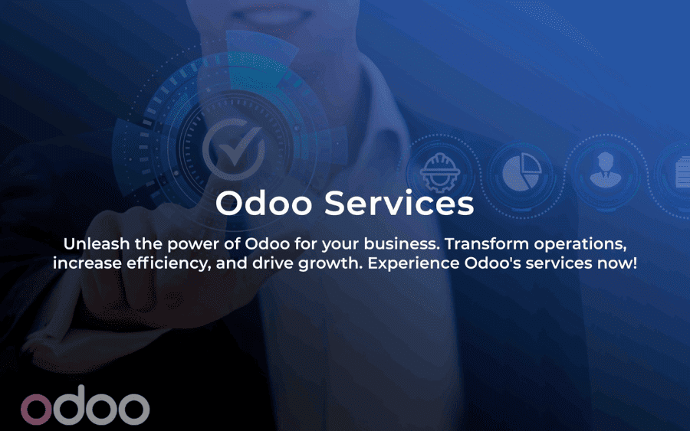 Odoo Services

Unleash the power of Odoo for your business. Transform operations, increase efficiency, and drive growth. Experience Odoo's services now!

odoo